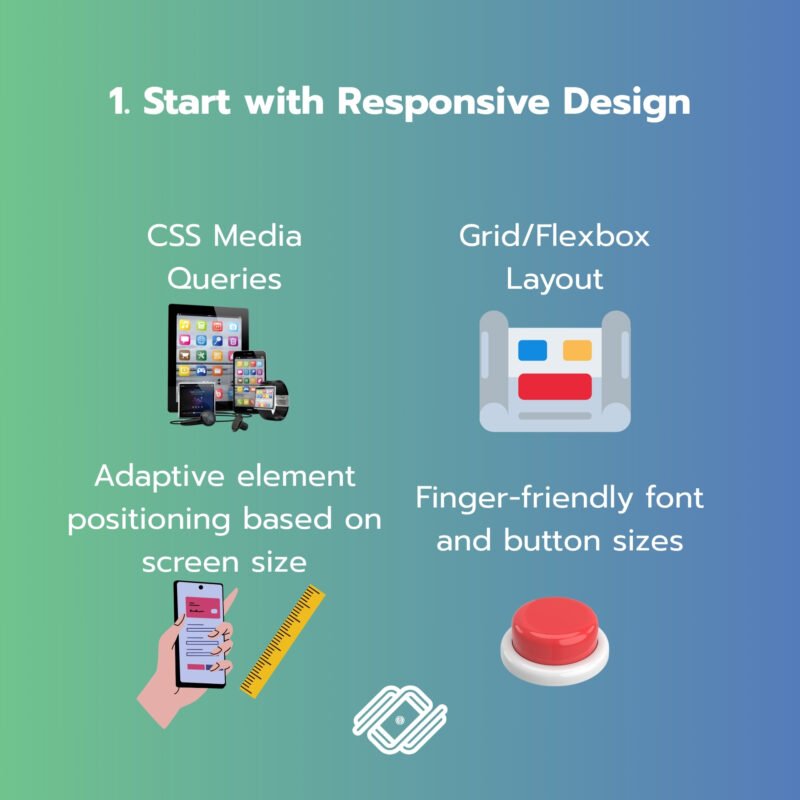 1. Start with Responsive Design

CSS Media Queries

Grid/Flexbox Layout

Adaptive element positioning based on screen size

Finger-friendly font and button sizes